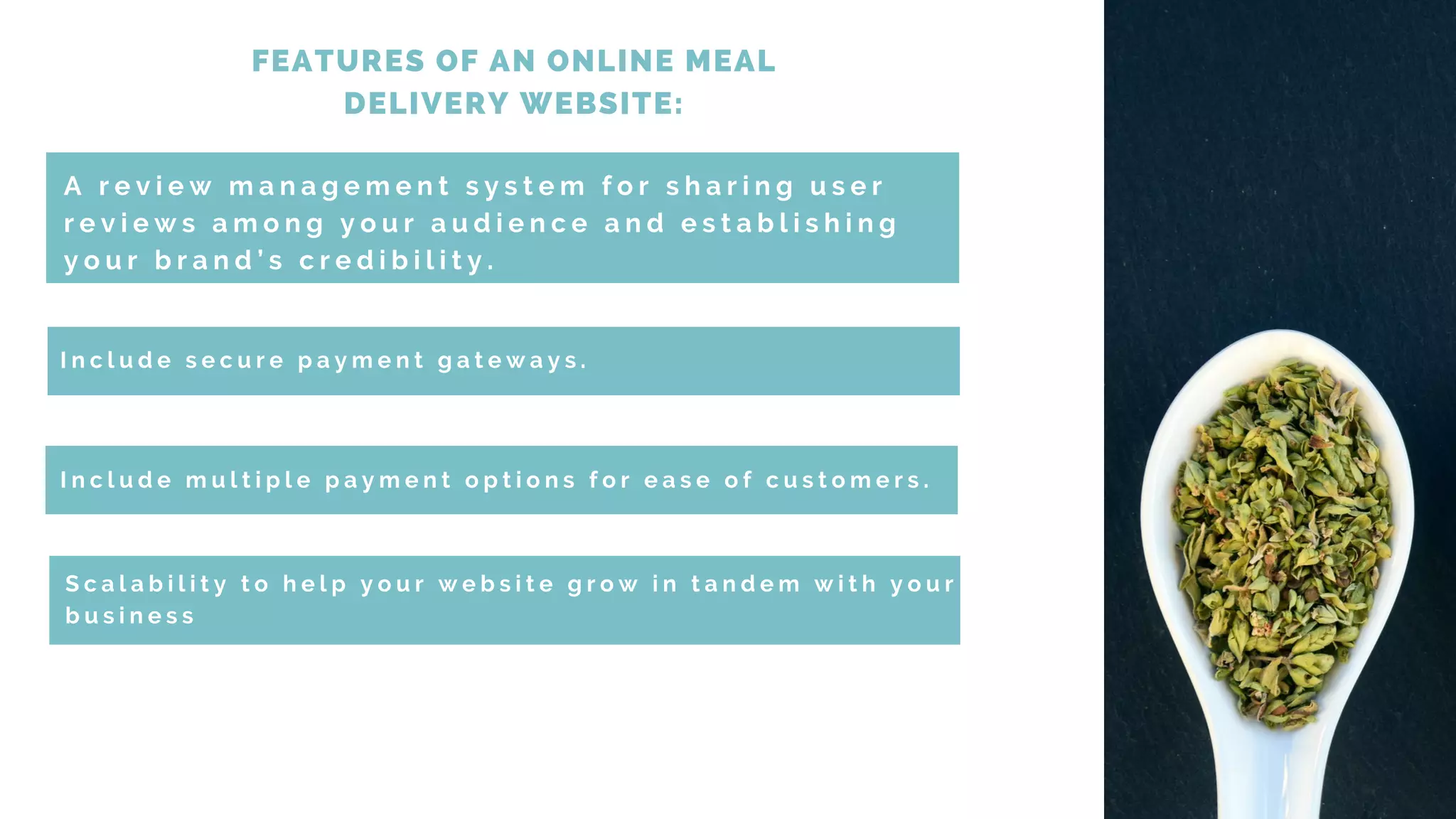 FEATURES OF AN ONLINE MEAL DELIVERY WEBSITE:

A review management system for sharing user reviews among your audience and establishing your brand's credibility.

Include secure payment gateways.

Include multiple payment options for ease of customers.

Scalability to help your website grow in tandem with your business